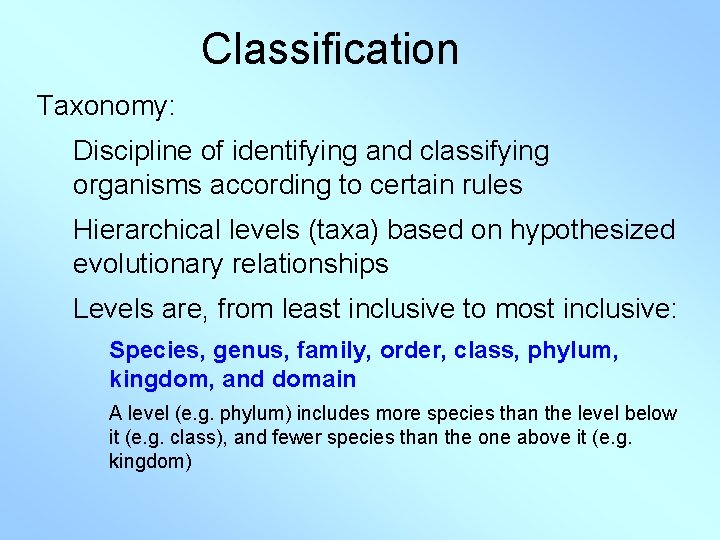 Classification

Taxonomy:

Discipline of identifying and classifying organisms according to certain rules

Hierarchical levels (taxa) based on hypothesized evolutionary relationships

Levels are, from least inclusive to most inclusive:

Species, genus, family, order, class, phylum, kingdom, and domain

A level (e.g. phylum) includes more species than the level below it (e.g. class), and fewer species than the one above it (e.g. kingdom)